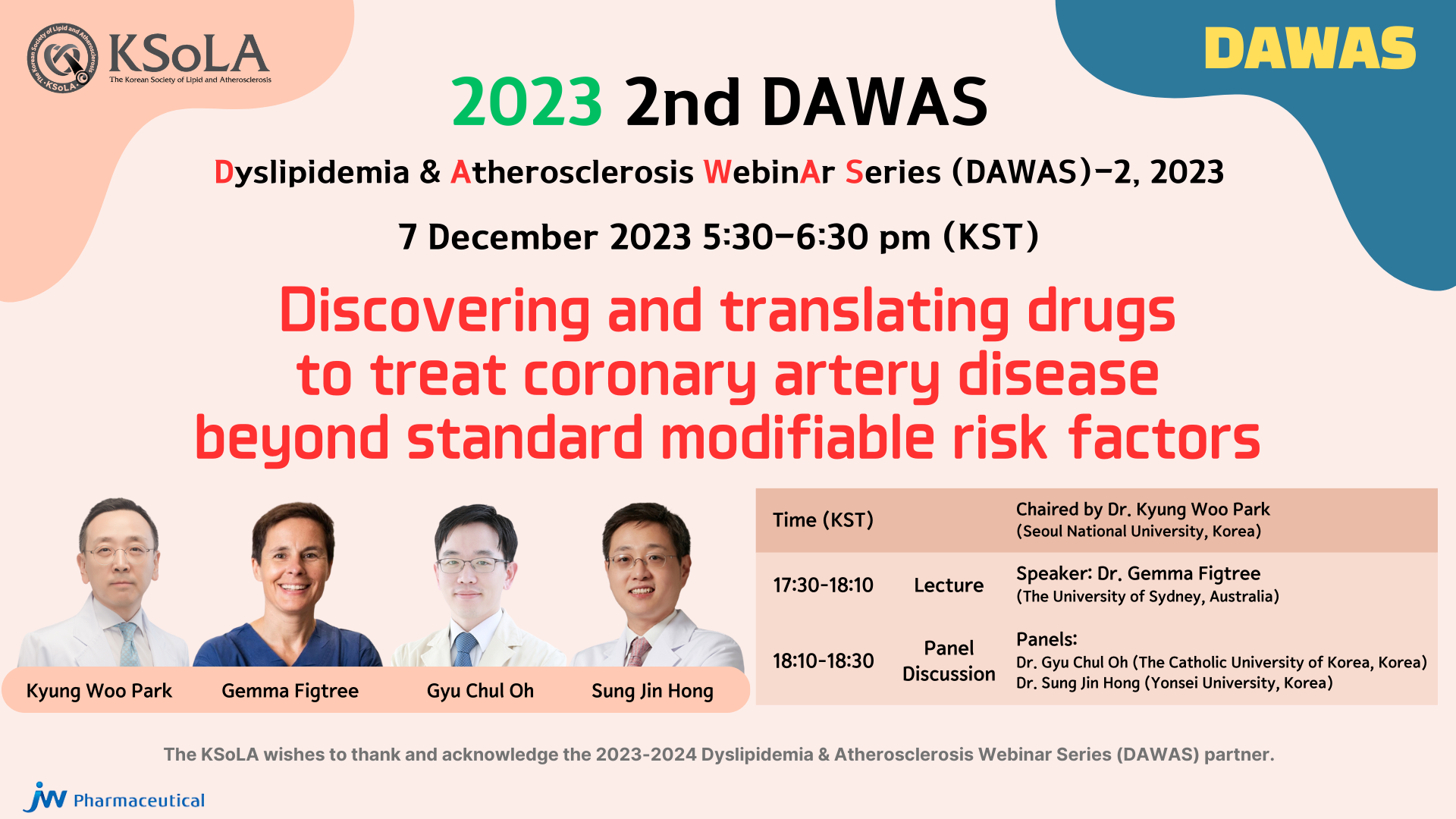 The Korean Society of Lipid and Atherosclerosis · KSoLA ·

KSoLA
The Korean Society of Lipid and Atherosclerosis

DAWAS

2023 2nd DAWAS

Dyslipidemia & Atherosclerosis WebinAr Series (DAWAS)-2, 2023

7 December 2023 5:30-6:30 pm (KST)

Discovering and translating drugs to treat coronary artery disease beyond standard modifiable risk factors

Kyung Woo Park
Gemma Figtree
Gyu Chul Oh
Sung Jin Hong

| Time (KST) | | Chaired by Dr. Kyung Woo Park (Seoul National University, Korea) |
|---|---|---|
| 17:30-18:10 | Lecture | Speaker: Dr. Gemma Figtree (The University of Sydney, Australia) |
| 18:10-18:30 | Panel Discussion | Panels: Dr. Gyu Chul Oh (The Catholic University of Korea, Korea) Dr. Sung Jin Hong (Yonsei University, Korea) |

The KSoLA wishes to thank and acknowledge the 2023-2024 Dyslipidemia & Atherosclerosis Webinar Series (DAWAS) partner.

JW Pharmaceutical